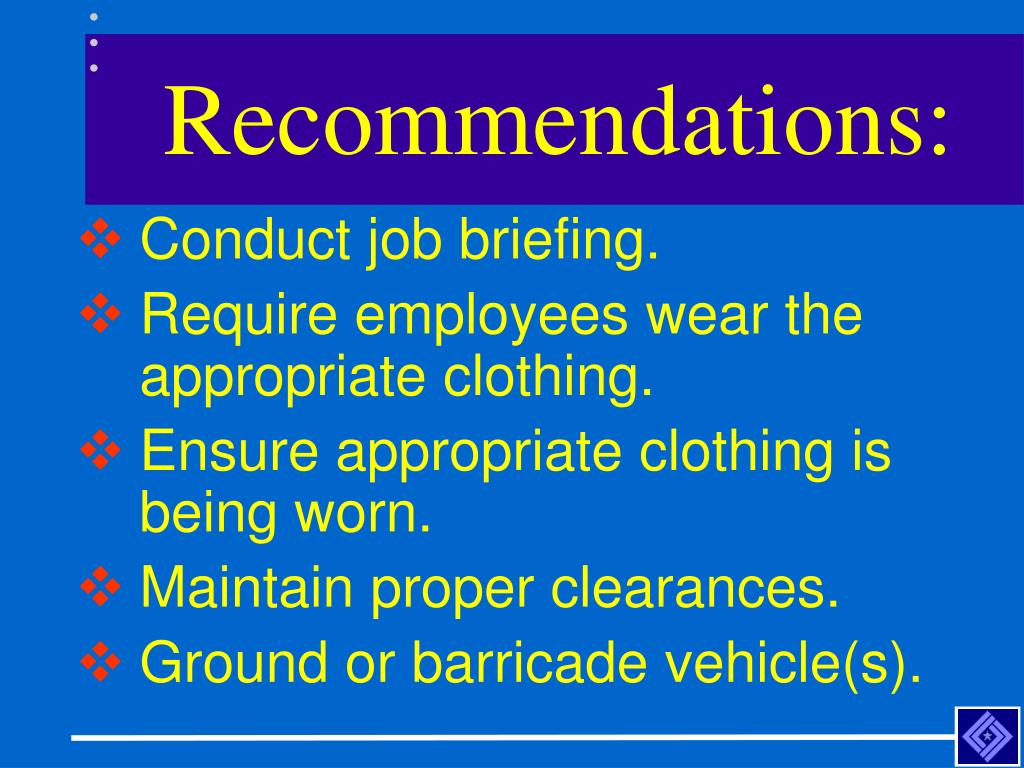 Recommendations:

❖ Conduct job briefing.
❖ Require employees wear the appropriate clothing.
❖ Ensure appropriate clothing is being worn.
❖ Maintain proper clearances.
❖ Ground or barricade vehicle(s).